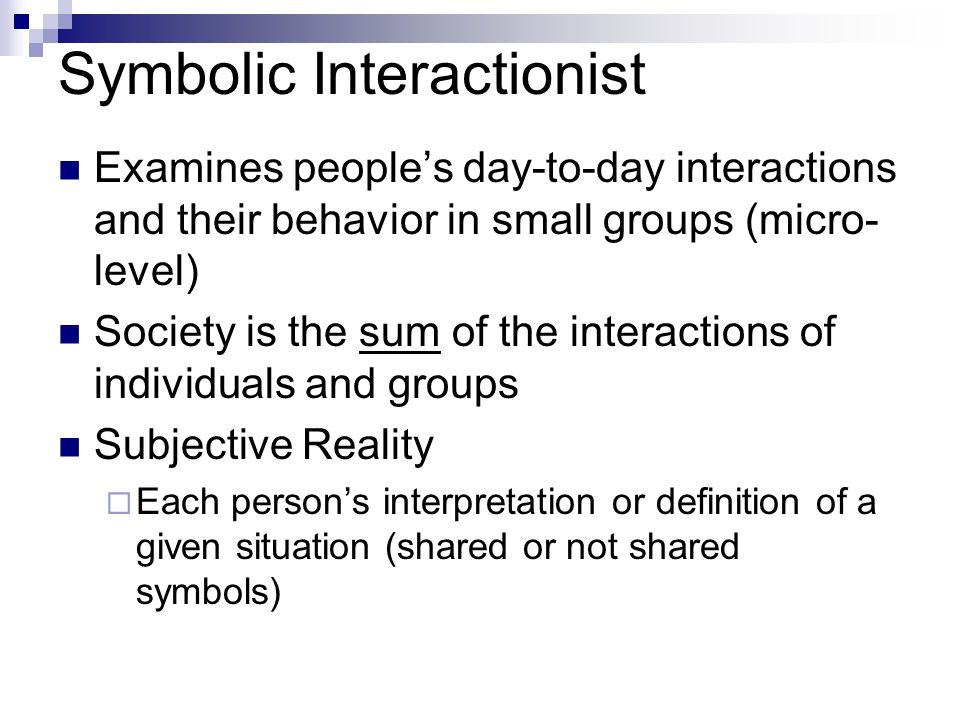 Symbolic Interactionist

Examines people's day-to-day interactions and their behavior in small groups (micro-level)

Society is the sum of the interactions of individuals and groups

Subjective Reality

Each person's interpretation or definition of a given situation (shared or not shared symbols)